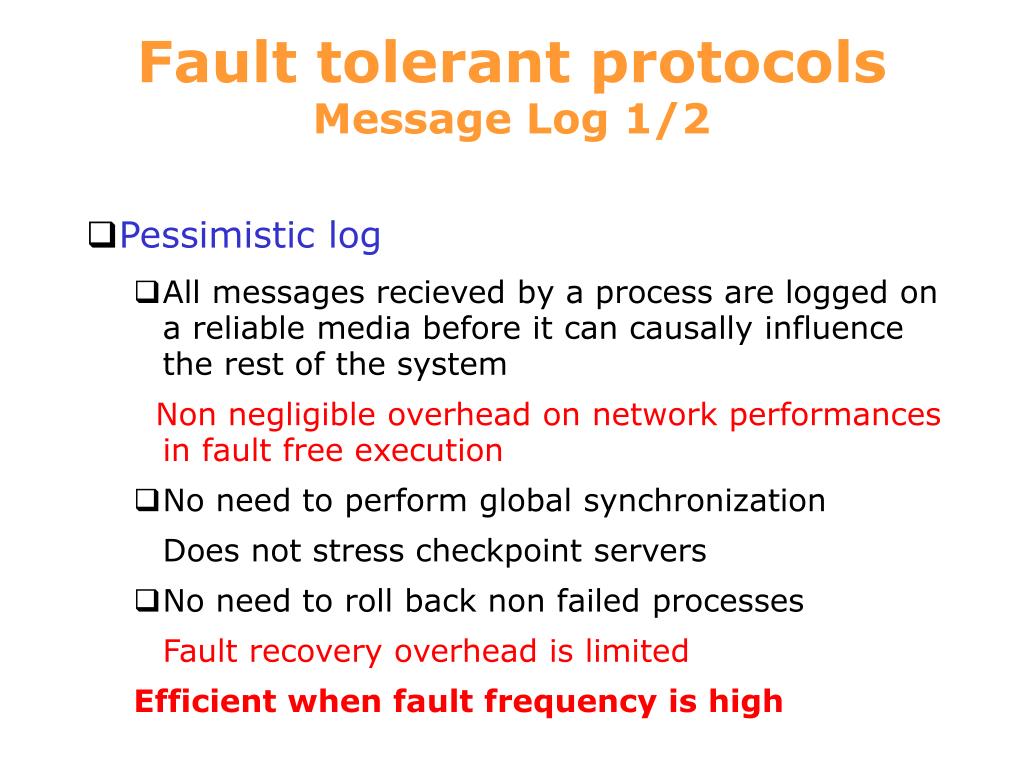 Fault tolerant protocols
Message Log 1/2

❑Pessimistic log

❑All messages recieved by a process are logged on a reliable media before it can causally influence the rest of the system

Non negligible overhead on network performances in fault free execution

❑No need to perform global synchronization

Does not stress checkpoint servers

❑No need to roll back non failed processes

Fault recovery overhead is limited

Efficient when fault frequency is high